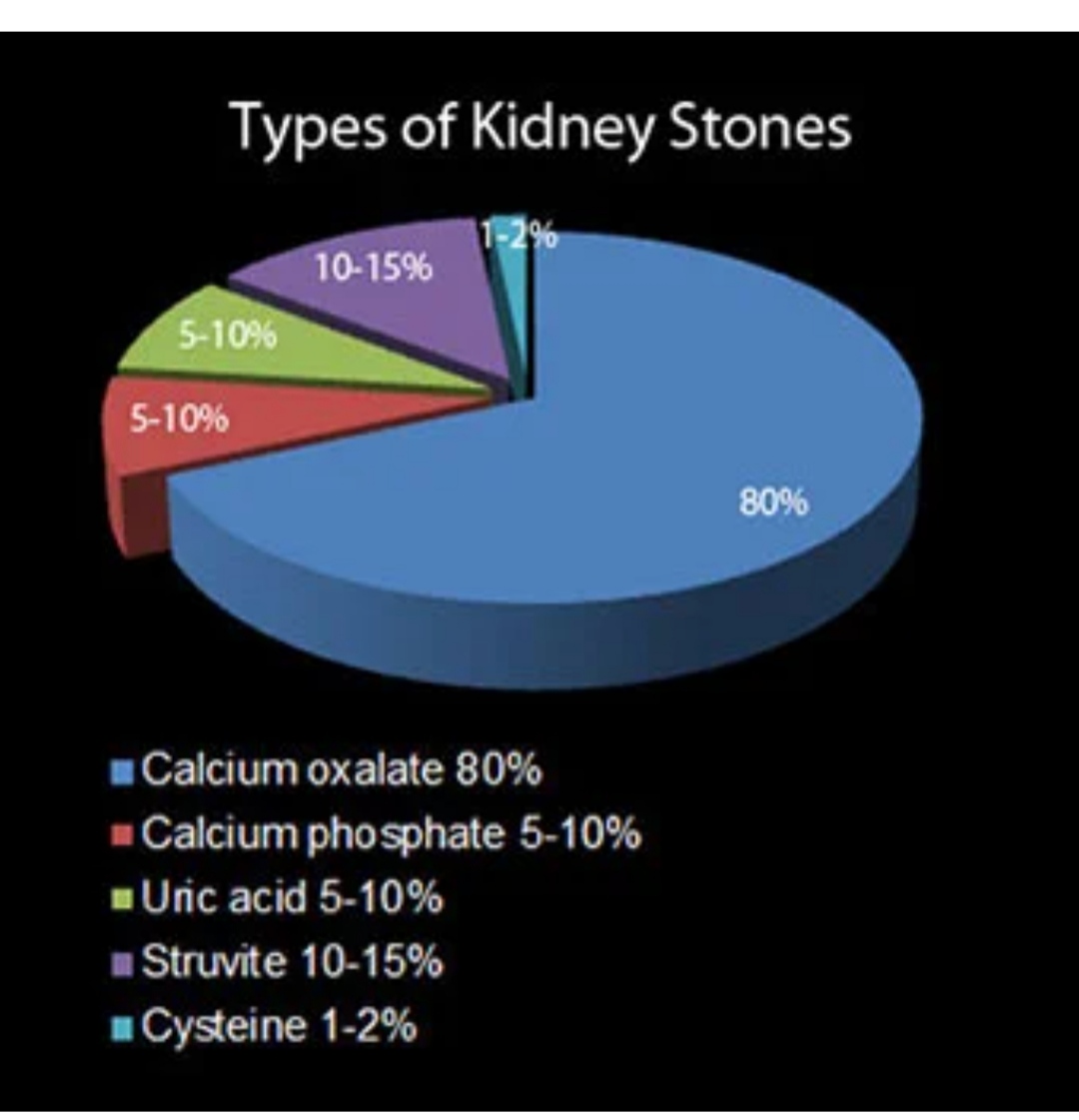 Types of Kidney Stones

1-2%
10-15%
5-10%
5-10%
80%

Calcium oxalate 80%
Calcium phosphate 5-10%
Uric acid 5-10%
Struvite 10-15%
Cysteine 1-2%